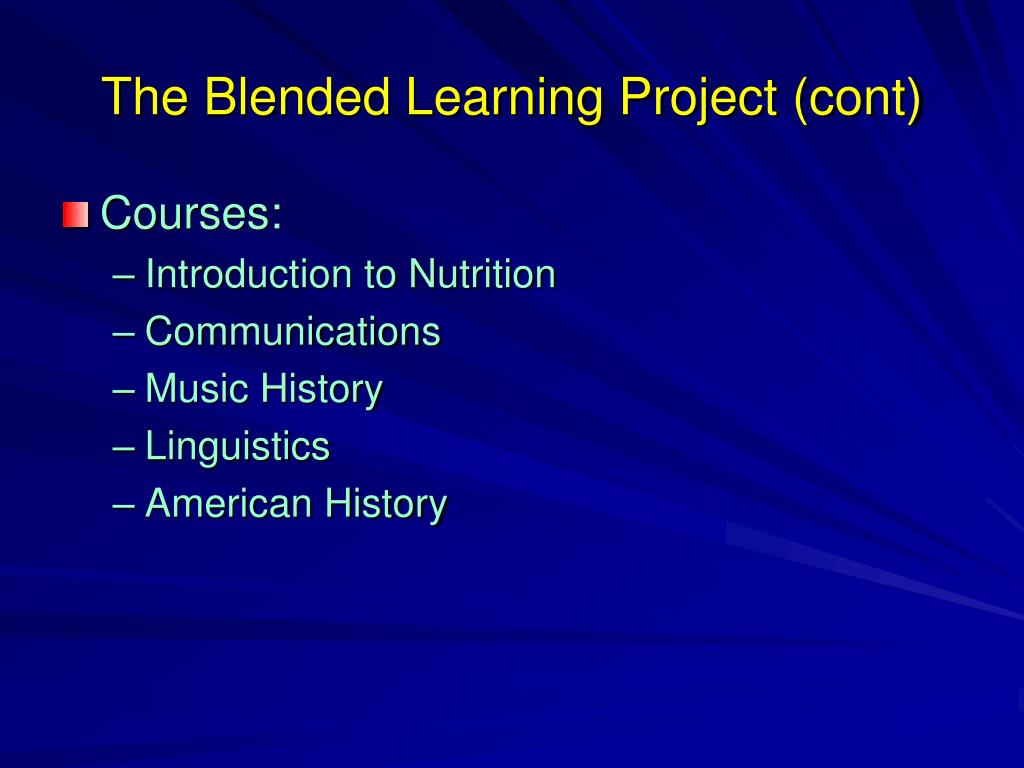 The Blended Learning Project (cont)

Courses:
– Introduction to Nutrition
– Communications
– Music History
– Linguistics
– American History